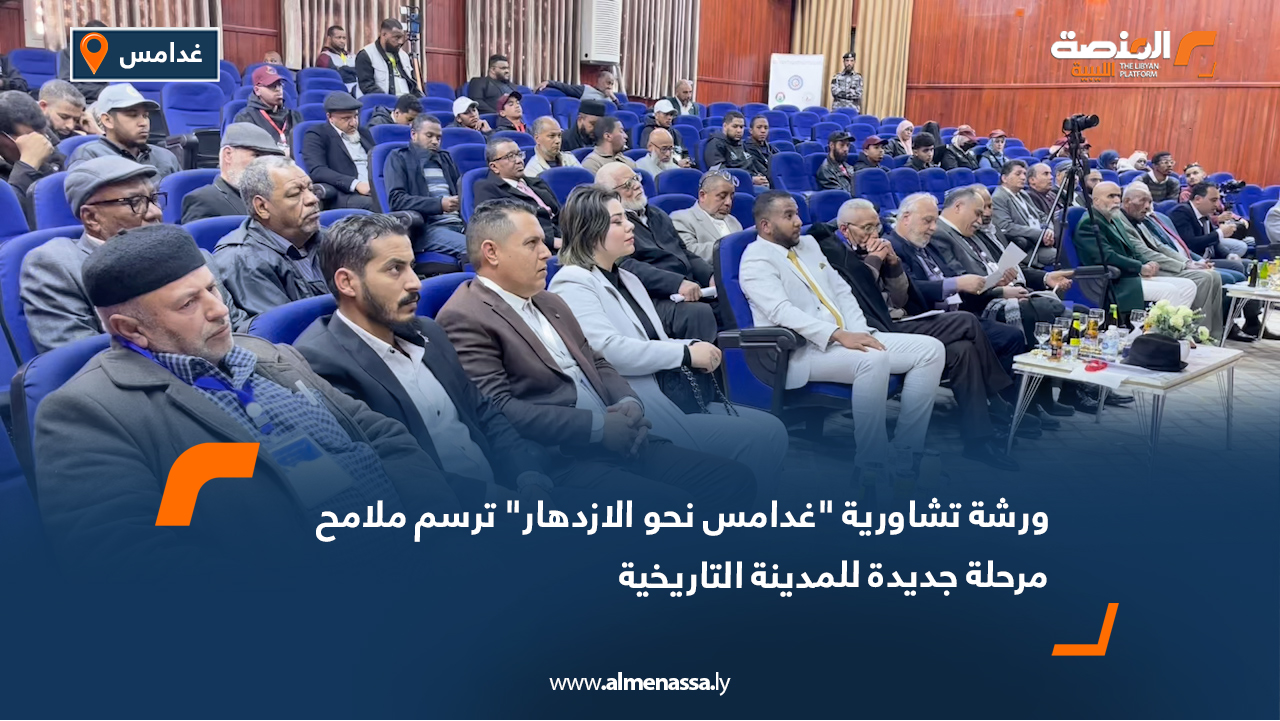 غدامس

المنصة الليبية
THE LIBYAN PLATFORM

ورشة تشاورية "غدامس نحو الازدهار" ترسم ملامح مرحلة جديدة للمدينة التاريخية

www.almenassa.ly